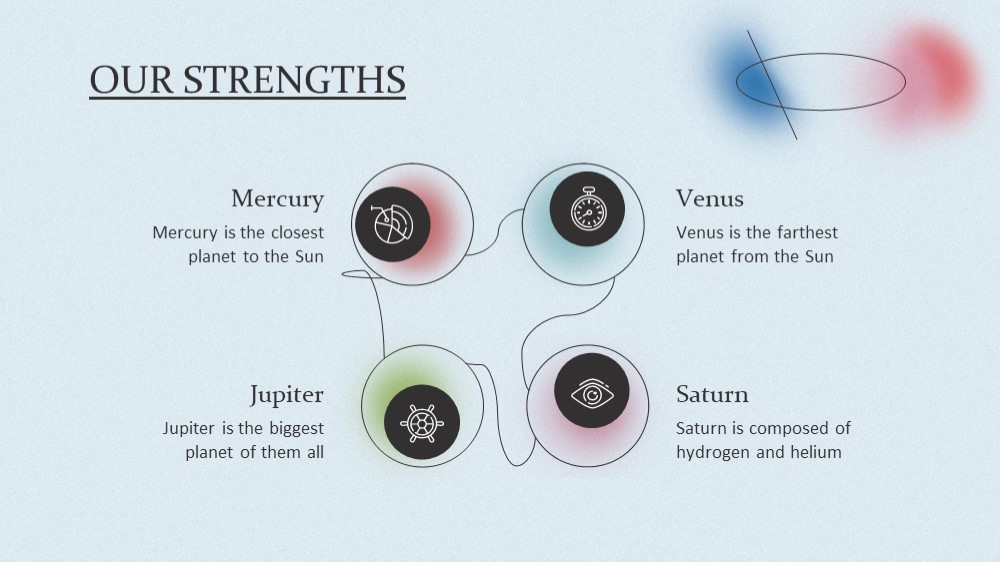 OUR STRENGTHS

Mercury

Mercury is the closest planet to the Sun

Venus

Venus is the farthest planet from the Sun

Jupiter

Jupiter is the biggest planet of them all

Saturn

Saturn is composed of hydrogen and helium